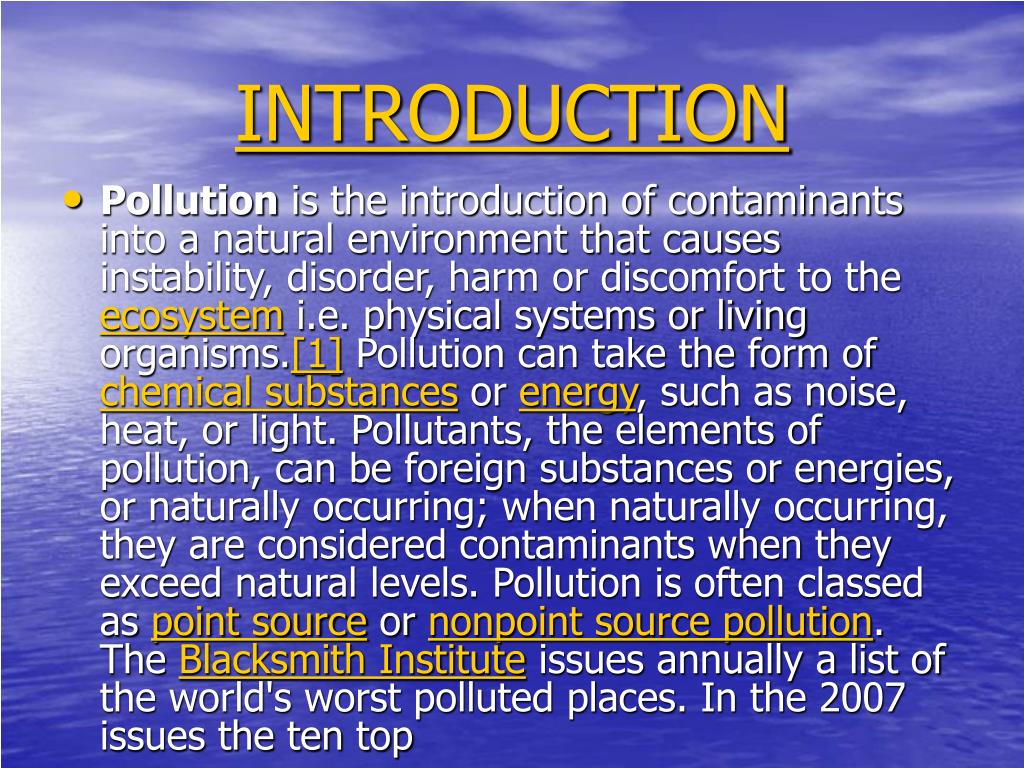 INTRODUCTION

• Pollution is the introduction of contaminants into a natural environment that causes instability, disorder, harm or discomfort to the ecosystem i.e. physical systems or living organisms.[1] Pollution can take the form of chemical substances or energy, such as noise, heat, or light. Pollutants, the elements of pollution, can be foreign substances or energies, or naturally occurring; when naturally occurring, they are considered contaminants when they exceed natural levels. Pollution is often classed as point source or nonpoint source pollution. The Blacksmith Institute issues annually a list of the world's worst polluted places. In the 2007 issues the ten top